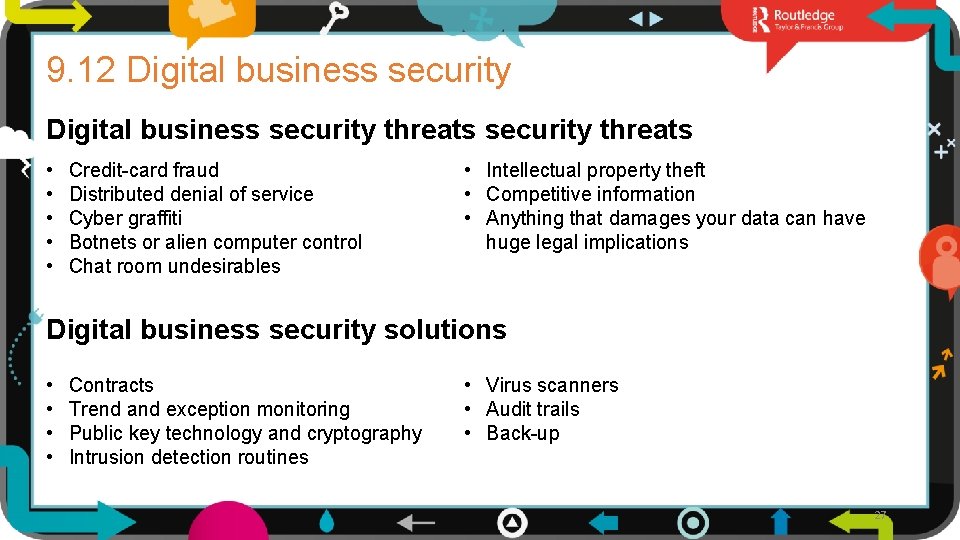 Routledge
Taylor & Francis Group

9.12 Digital business security

Digital business security threats security threats

• Credit-card fraud
• Distributed denial of service
• Cyber graffiti
• Botnets or alien computer control
• Chat room undesirables

• Intellectual property theft
• Competitive information
• Anything that damages your data can have huge legal implications

Digital business security solutions

• Contracts
• Trend and exception monitoring
• Public key technology and cryptography
• Intrusion detection routines

• Virus scanners
• Audit trails
• Back-up

27